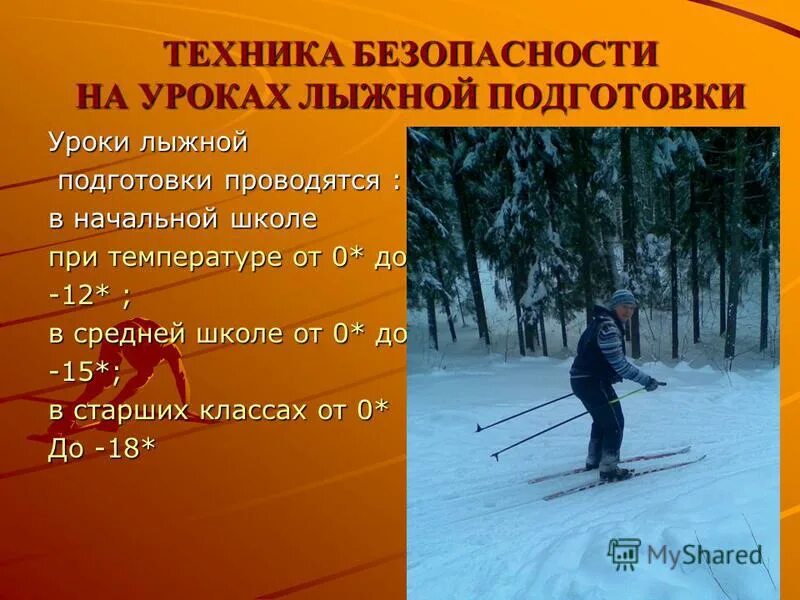 ТЕХНИКА БЕЗОПАСНОСТИ НА УРОКАХ ЛЫЖНОЙ ПОДГОТОВКИ

Уроки лыжной подготовки проводятся : в начальной школе при температуре от 0* до -12* ; в средней школе от 0* до -15*; в старших классах от 0* До -18*

MyShared